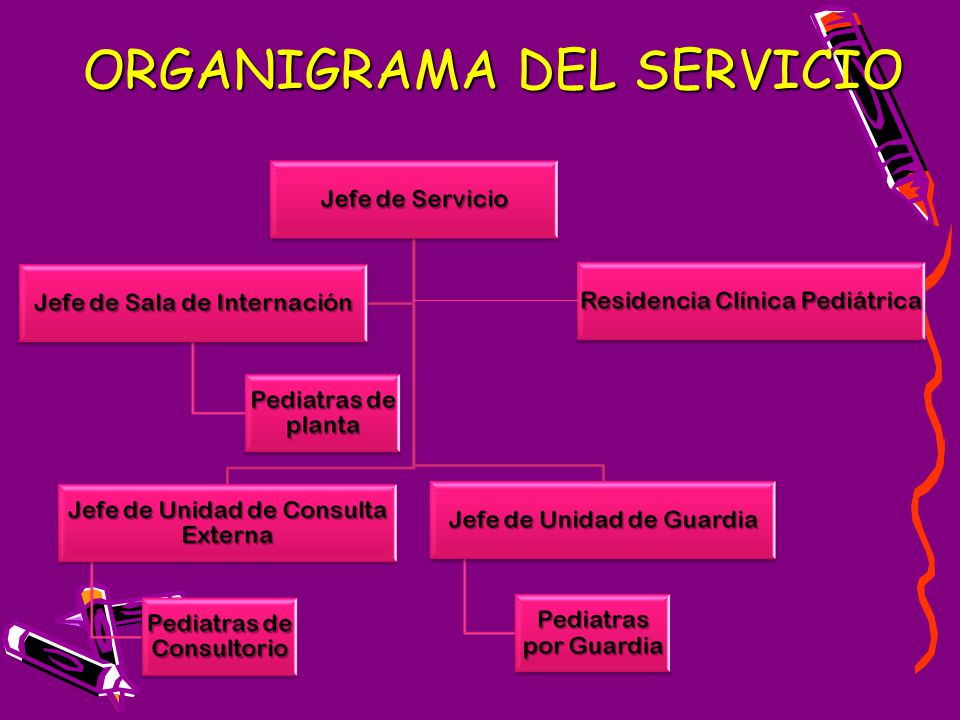 ORGANIGRAMA DEL SERVICIO

Jefe de Servicio

Jefe de Sala de Internación

Residencia Clínica Pediátrica

Pediatras de planta

Jefe de Unidad de Consulta Externa

Jefe de Unidad de Guardia

Pediatras de Consultorio

Pediatras por Guardia